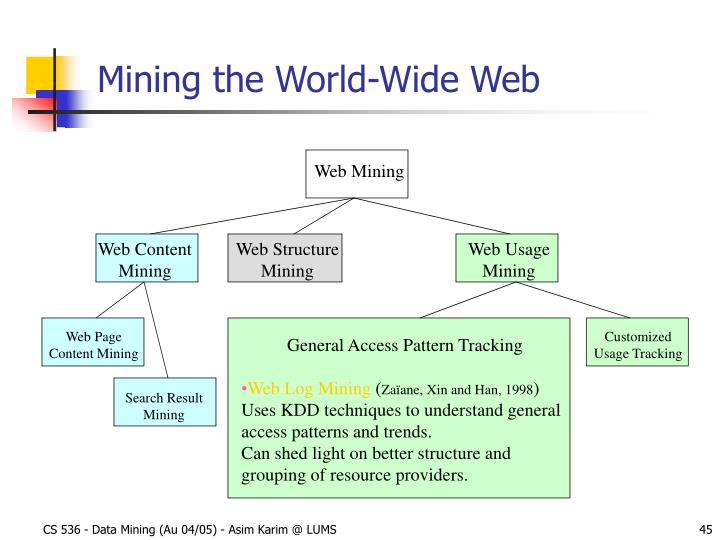 Mining the World-Wide Web

Web Mining

Web Content Mining

Web Structure Mining

Web Usage Mining

Web Page Content Mining

Search Result Mining

General Access Pattern Tracking

•Web Log Mining (Zaïane, Xin and Han, 1998)
Uses KDD techniques to understand general access patterns and trends.
Can shed light on better structure and grouping of resource providers.

Customized Usage Tracking

CS 536 - Data Mining (Au 04/05) - Asim Karim @ LUMS

45